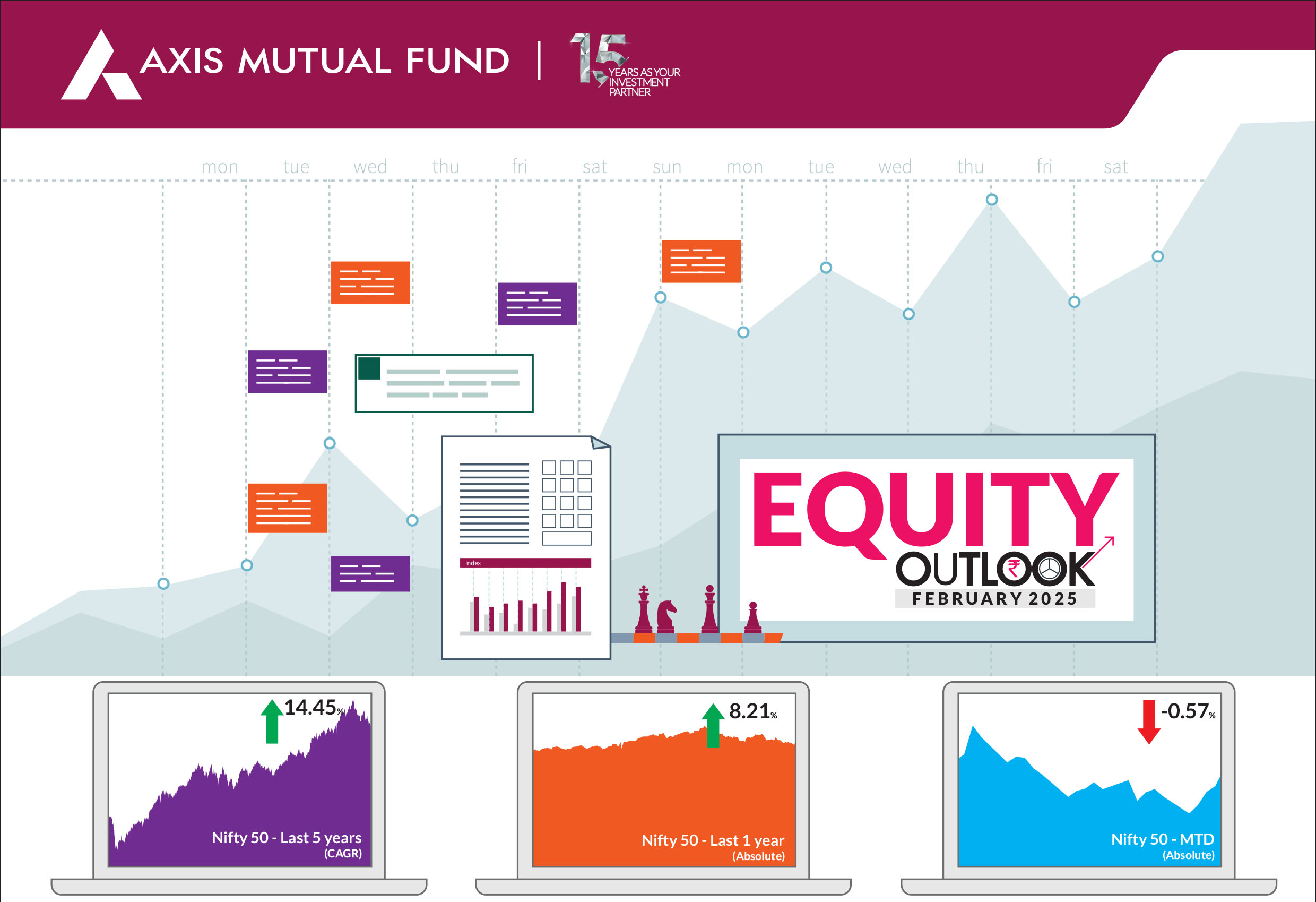 AXIS MUTUAL FUND | 15 YEARS AS YOUR INVESTMENT PARTNER

mon tue wed thu fri sat sun mon tue wed thu fri sat

Index

EQUITY OUTLOOK

FEBRUARY 2025

14.45%

Nifty 50 - Last 5 years (CAGR)

8.21%

Nifty 50 - Last 1 year (Absolute)

-0.57%

Nifty 50 - MTD (Absolute)